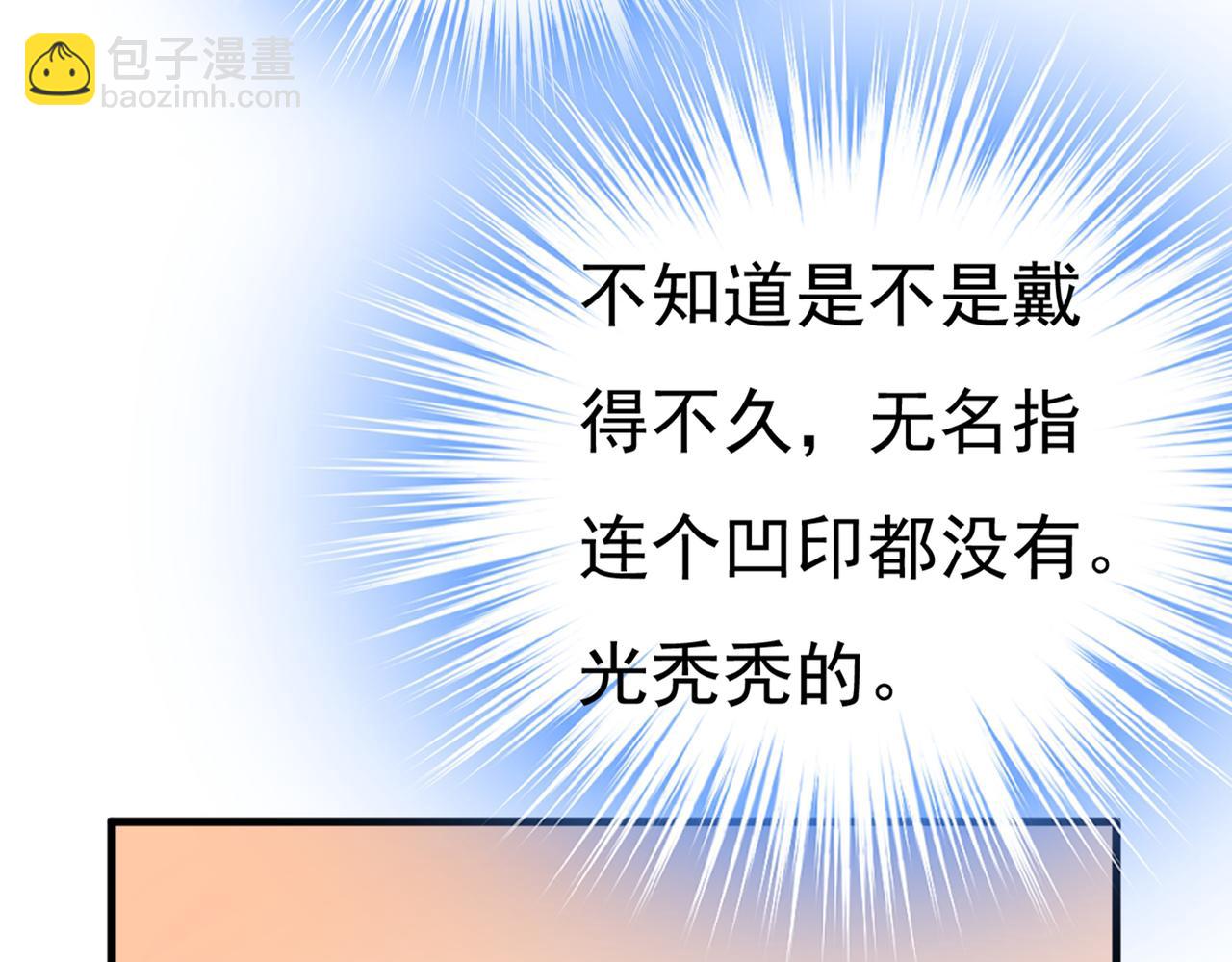 包子漫畫
baozimh.com

不知道是不是戴得不久，无名指连个凹印都没有。光秃秃的。